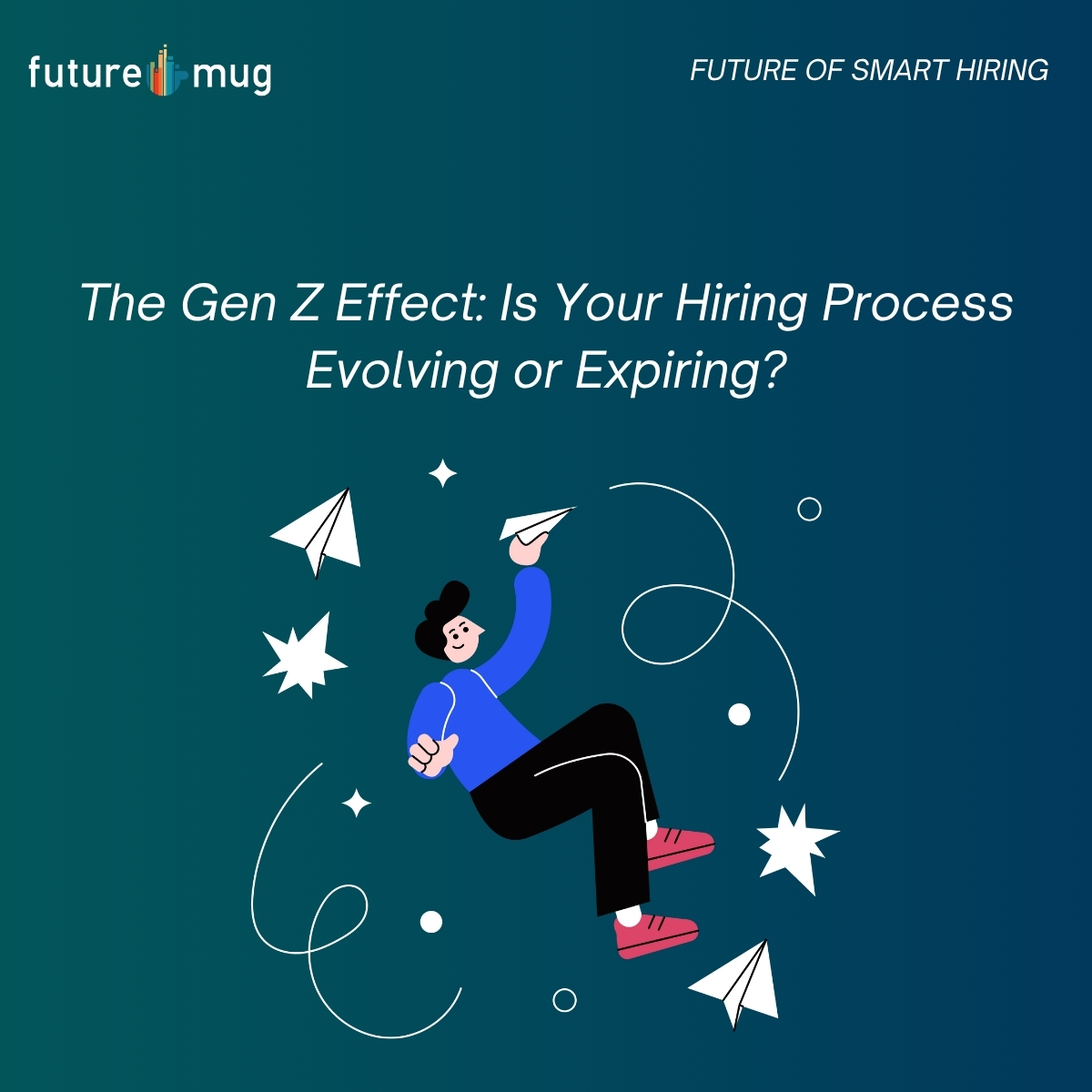 future mug

FUTURE OF SMART HIRING

The Gen Z Effect: Is Your Hiring Process Evolving or Expiring?